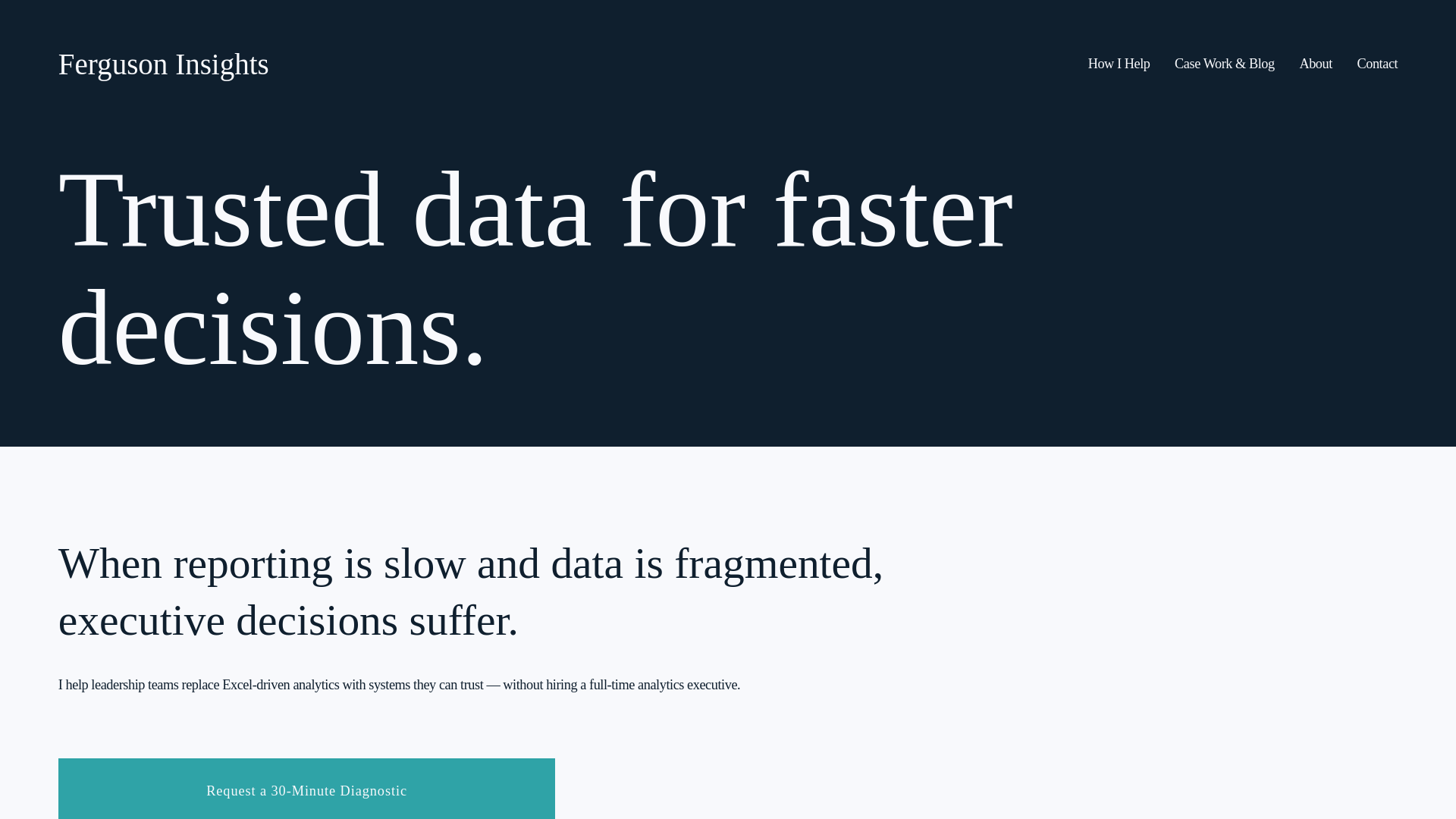 Ferguson Insights

How I Help Case Work & Blog About Contact

Trusted data for faster decisions.

When reporting is slow and data is fragmented, executive decisions suffer.

I help leadership teams replace Excel-driven analytics with systems they can trust — without hiring a full-time analytics executive.

Request a 30-Minute Diagnostic